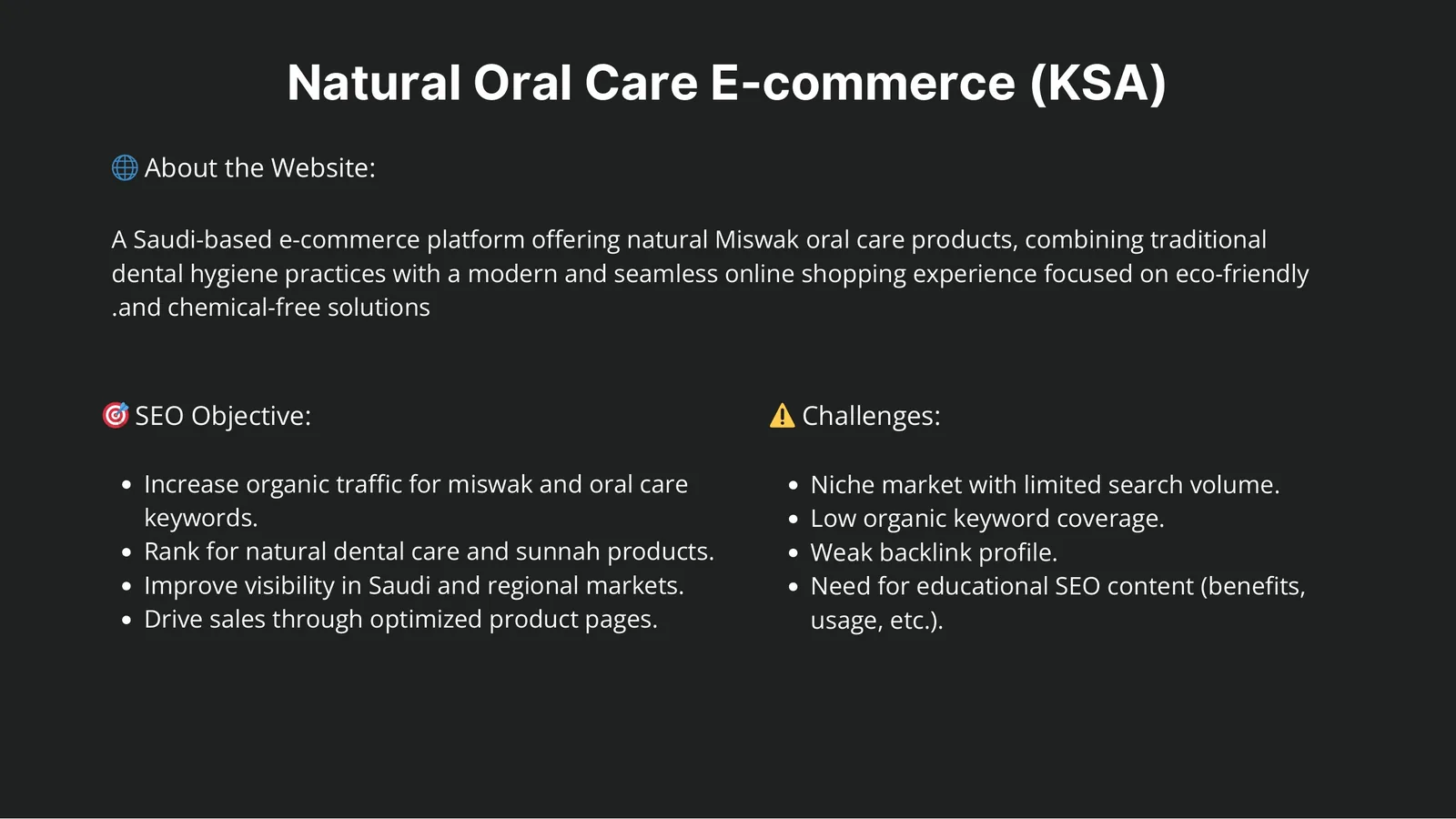 Natural Oral Care E-commerce (KSA)

🌐 About the Website:

A Saudi-based e-commerce platform offering natural Miswak oral care products, combining traditional dental hygiene practices with a modern and seamless online shopping experience focused on eco-friendly .and chemical-free solutions

🎯 SEO Objective:

- Increase organic traffic for miswak and oral care keywords.
- Rank for natural dental care and sunnah products.
- Improve visibility in Saudi and regional markets.
- Drive sales through optimized product pages.

⚠️ Challenges:

- Niche market with limited search volume.
- Low organic keyword coverage.
- Weak backlink profile.
- Need for educational SEO content (benefits, usage, etc.).